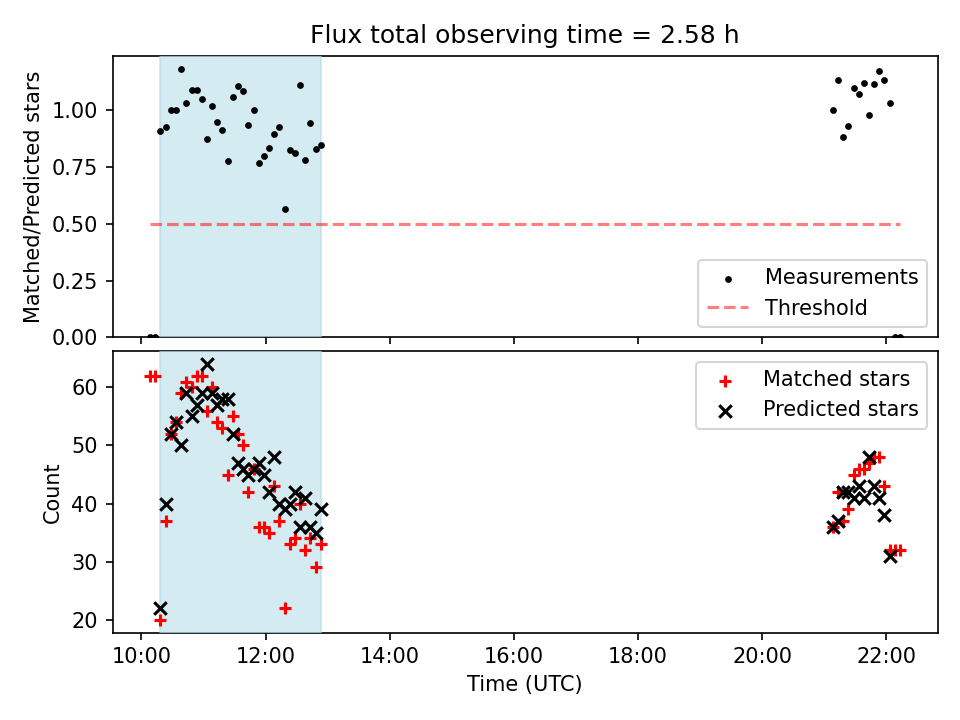 Flux total observing time = 2.58 h

Matched/Predicted stars

1.00
0.75
0.50
0.25
0.00

Measurements
Threshold

Count

60
50
40
30
20

Matched stars
Predicted stars

10:00
12:00
14:00
16:00
18:00
20:00
22:00

Time (UTC)